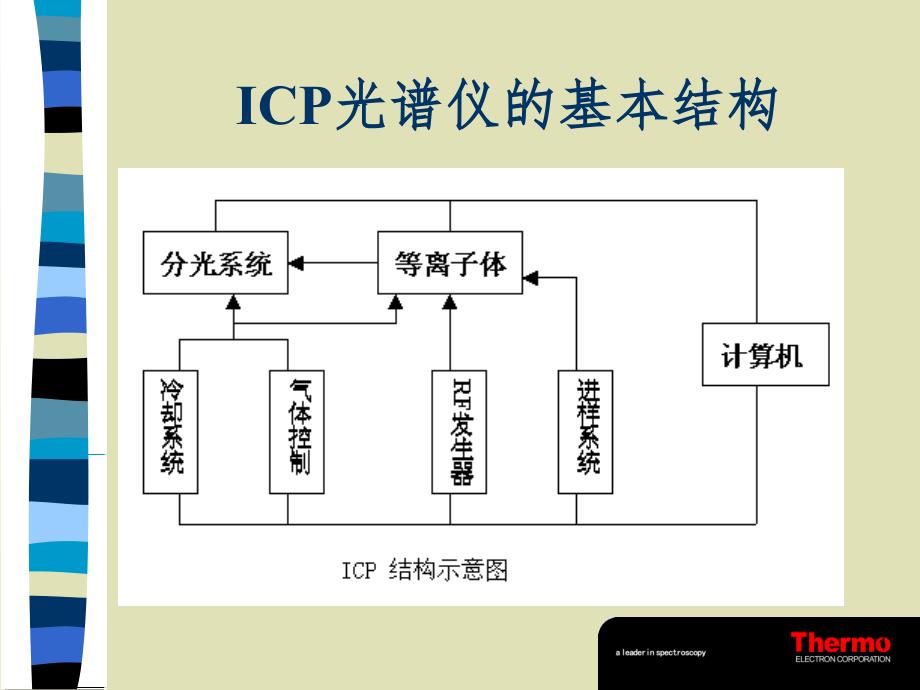 ICP光谱仪的基本结构

分光系统

等离子体

计算机

冷却系统

气体控制

RF发生器

进样系统

ICP 结构示意图

a leader in spectroscopy

Thermo
ELECTRON CORPORATION